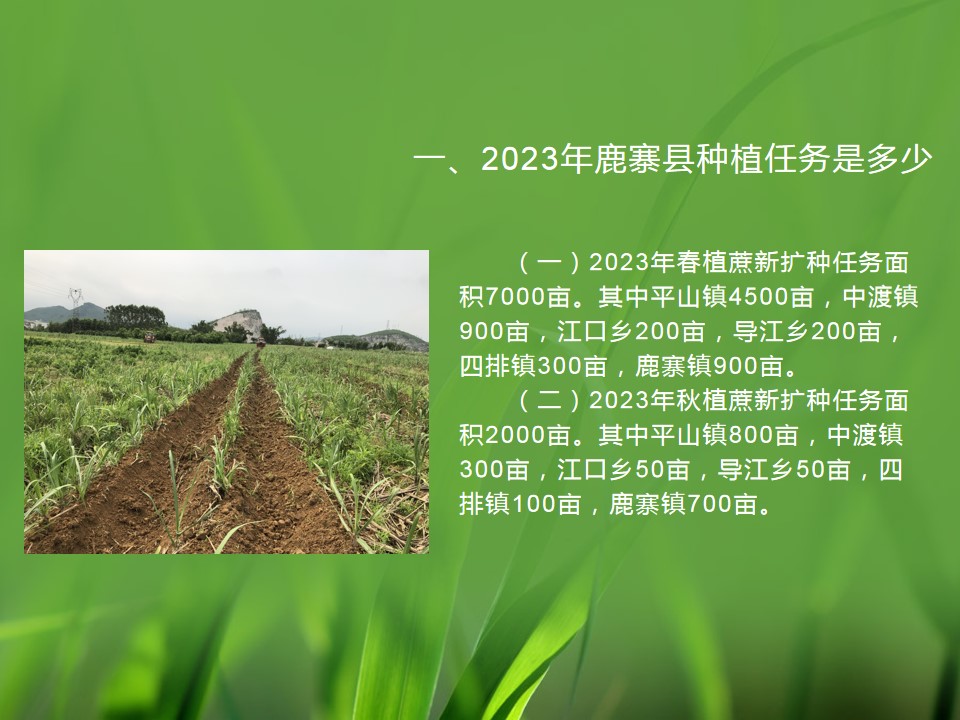 一、2023年鹿寨县种植任务是多少

（一）2023年春植蔗新扩种任务面积7000亩。其中平山镇4500亩，中渡镇900亩，江口乡200亩，导江乡200亩，四排镇300亩，鹿寨镇900亩。

（二）2023年秋植蔗新扩种任务面积2000亩。其中平山镇800亩，中渡镇300亩，江口乡50亩，导江乡50亩，四排镇100亩，鹿寨镇700亩。